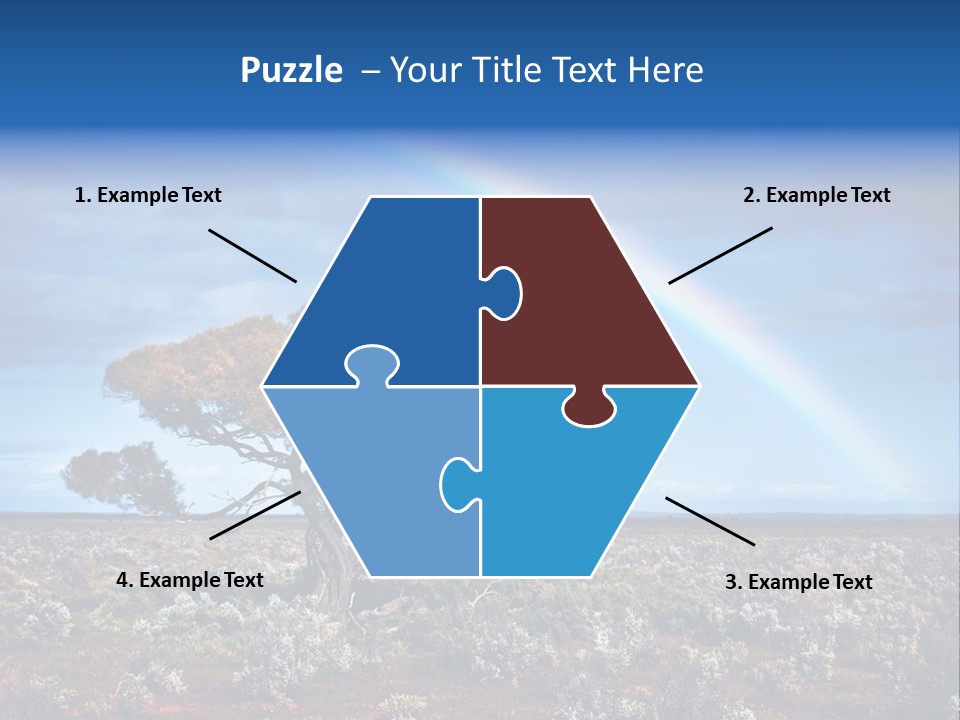 Puzzle – Your Title Text Here

1. Example Text

2. Example Text

4. Example Text

3. Example Text